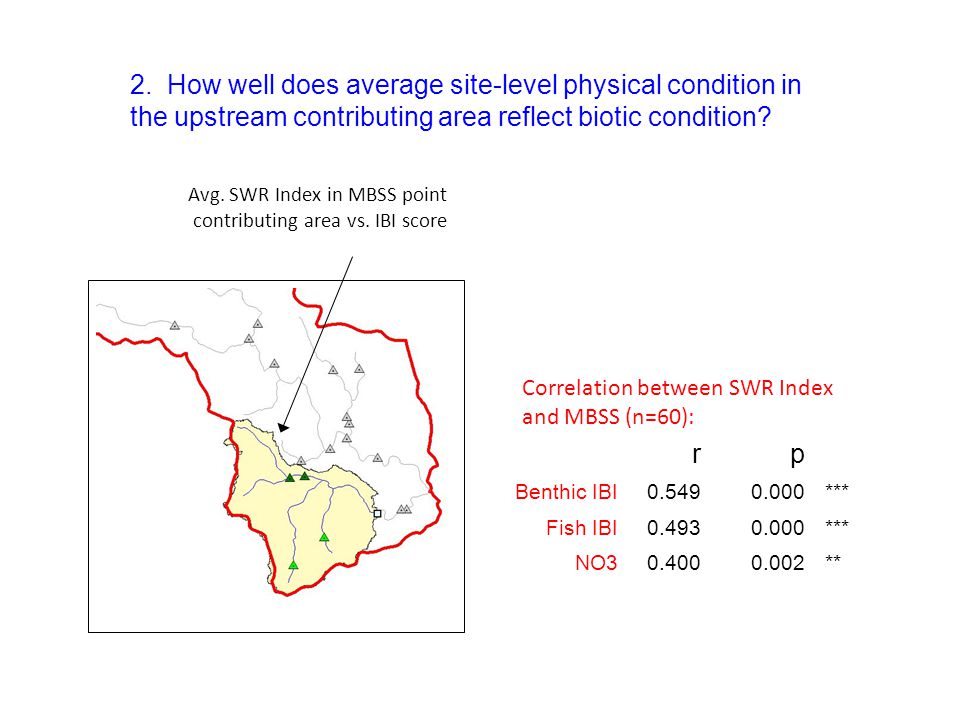 2. How well does average site-level physical condition in the upstream contributing area reflect biotic condition?

Avg. SWR Index in MBSS point contributing area vs. IBI score

Correlation between SWR Index and MBSS (n=60):

| | r | p | |
|---|---|---|---|
| Benthic IBI | 0.549 | 0.000 | *** |
| Fish IBI | 0.493 | 0.000 | *** |
| NO3 | 0.400 | 0.002 | ** |